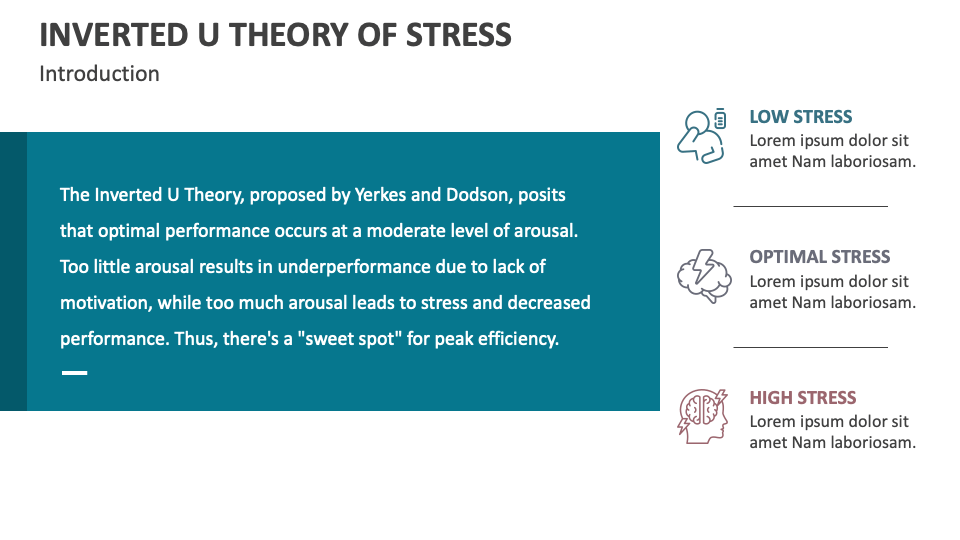 INVERTED U THEORY OF STRESS

Introduction

The Inverted U Theory, proposed by Yerkes and Dodson, posits that optimal performance occurs at a moderate level of arousal. Too little arousal results in underperformance due to lack of motivation, while too much arousal leads to stress and decreased performance. Thus, there's a "sweet spot" for peak efficiency.

LOW STRESS
Lorem ipsum dolor sit amet Nam laboriosam.

OPTIMAL STRESS
Lorem ipsum dolor sit amet Nam laboriosam.

HIGH STRESS
Lorem ipsum dolor sit amet Nam laboriosam.